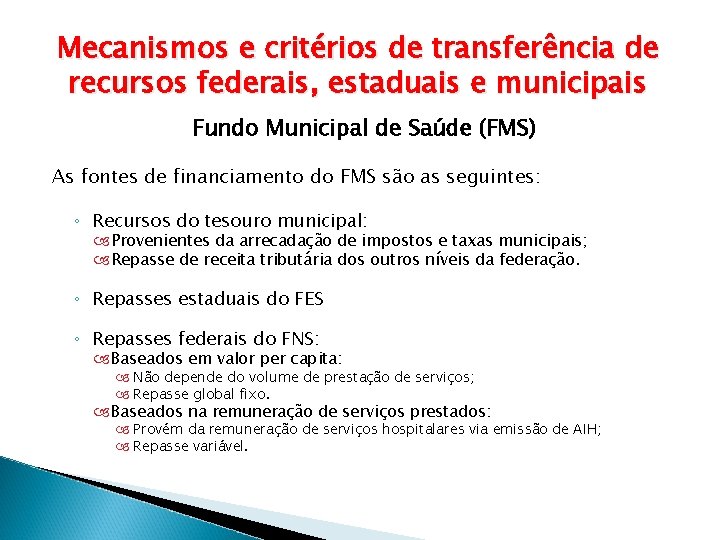 Mecanismos e critérios de transferência de recursos federais, estaduais e municipais

Fundo Municipal de Saúde (FMS)

As fontes de financiamento do FMS são as seguintes:

◦ Recursos do tesouro municipal:
Provenientes da arrecadação de impostos e taxas municipais;
Repasse de receita tributária dos outros níveis da federação.

◦ Repasses estaduais do FES

◦ Repasses federais do FNS:
Baseados em valor per capita:
Não depende do volume de prestação de serviços;
Repasse global fixo.
Baseados na remuneração de serviços prestados:
Provém da remuneração de serviços hospitalares via emissão de AIH;
Repasse variável.